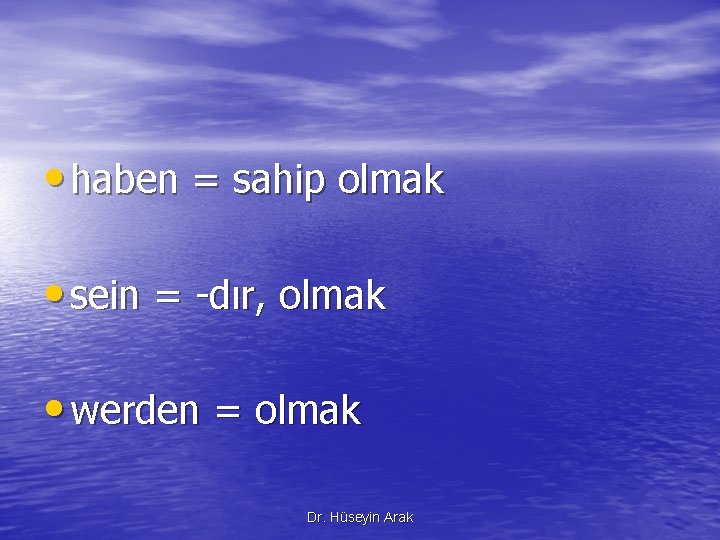 • haben = sahip olmak

• sein = -dır, olmak

• werden = olmak

Dr. Hüseyin Arak